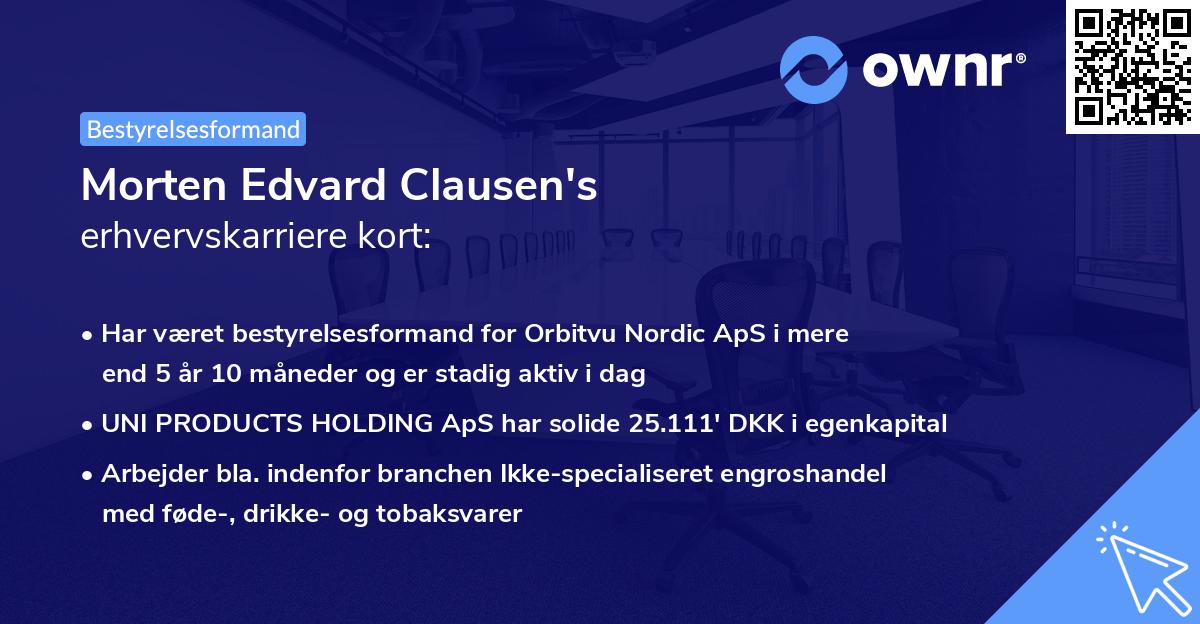 ownr®

Bestyrelsesformand

Morten Edvard Clausen's
erhvervskarriere kort:

• Har været bestyrelsesformand for Orbitvu Nordic ApS i mere end 5 år 10 måneder og er stadig aktiv i dag

• UNI PRODUCTS HOLDING ApS har solide 25.111' DKK i egenkapital

• Arbejder bla. indenfor branchen Ikke-specialiseret engroshandel med føde-, drikke- og tobaksvarer